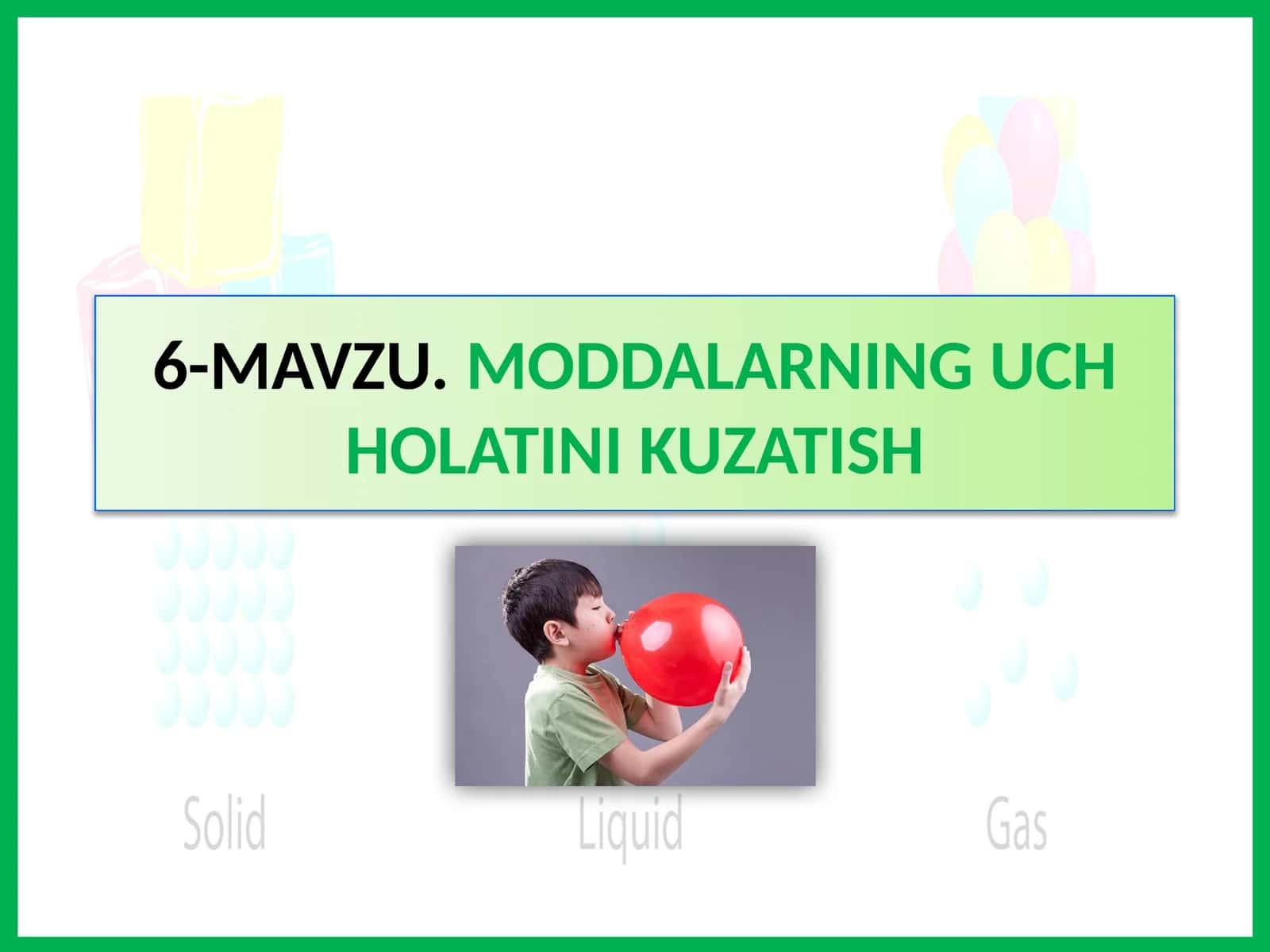 6-MAVZU. MODDALARNING UCH HOLATINI KUZATISH

Solid

Liquid

Gas